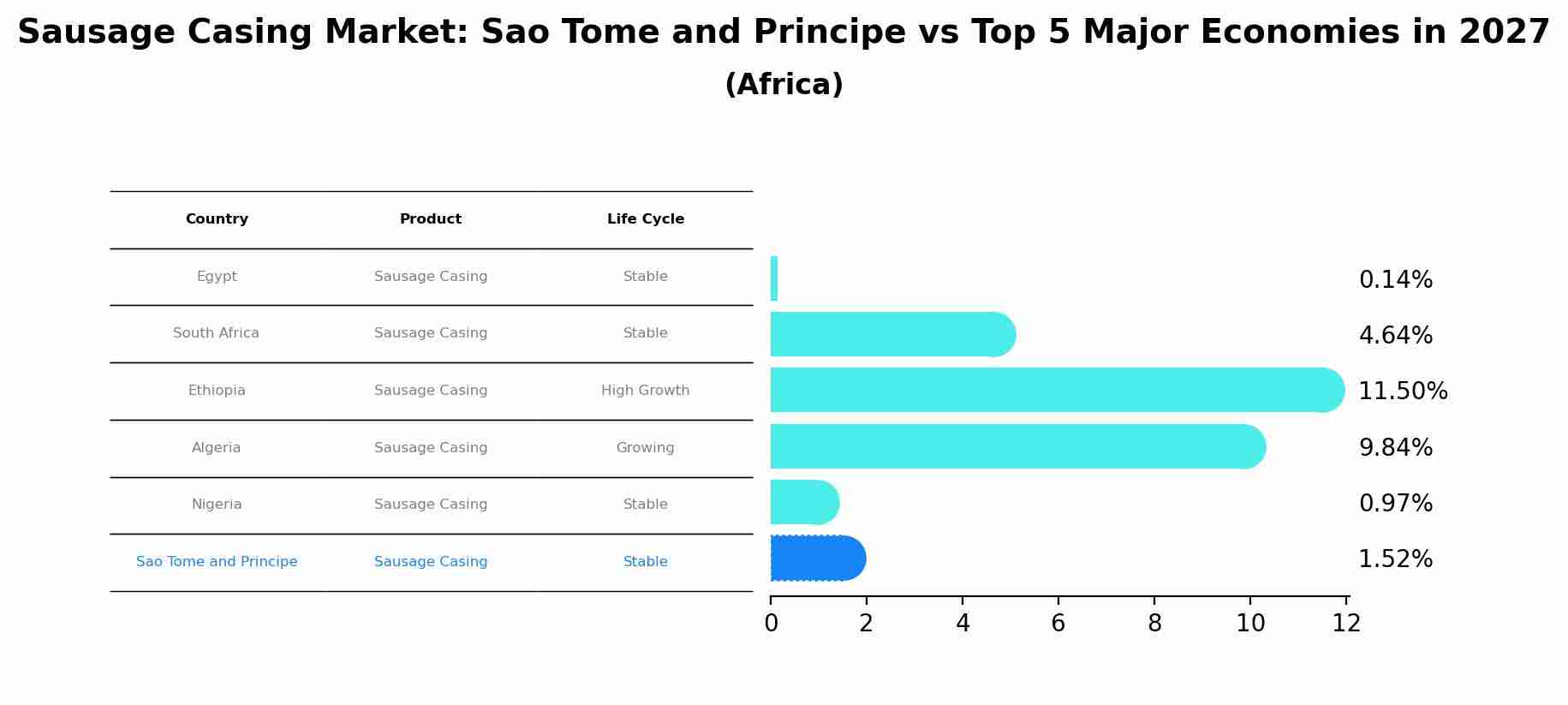 Sausage Casing Market: Sao Tome and Principe vs Top 5 Major Economies in 2027
(Africa)

| Country | Product | Life Cycle |
|---|---|---|
| Egypt | Sausage Casing | Stable |
| South Africa | Sausage Casing | Stable |
| Ethiopia | Sausage Casing | High Growth |
| Algeria | Sausage Casing | Growing |
| Nigeria | Sausage Casing | Stable |
| Sao Tome and Principe | Sausage Casing | Stable |

0.14%
4.64%
11.50%
9.84%
0.97%
1.52%

0 2 4 6 8 10 12